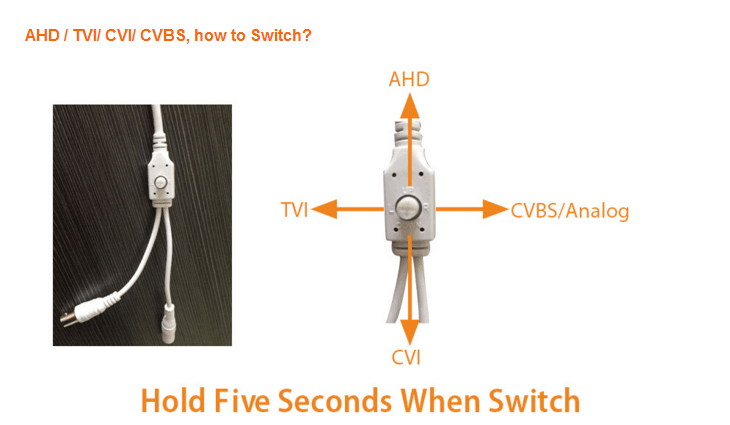 AHD / TVI/ CVI/ CVBS, how to Switch?

AHD

TVI

CVBS/Analog

CVI

Hold Five Seconds When Switch